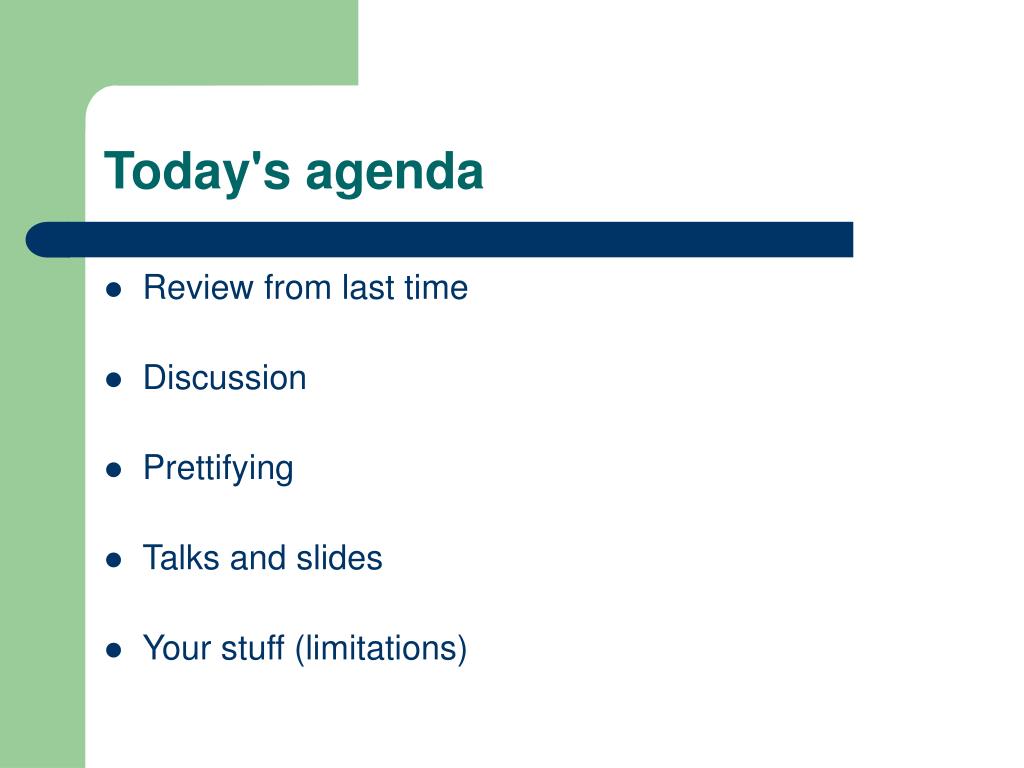 Today's agenda

- Review from last time
- Discussion
- Prettifying
- Talks and slides
- Your stuff (limitations)